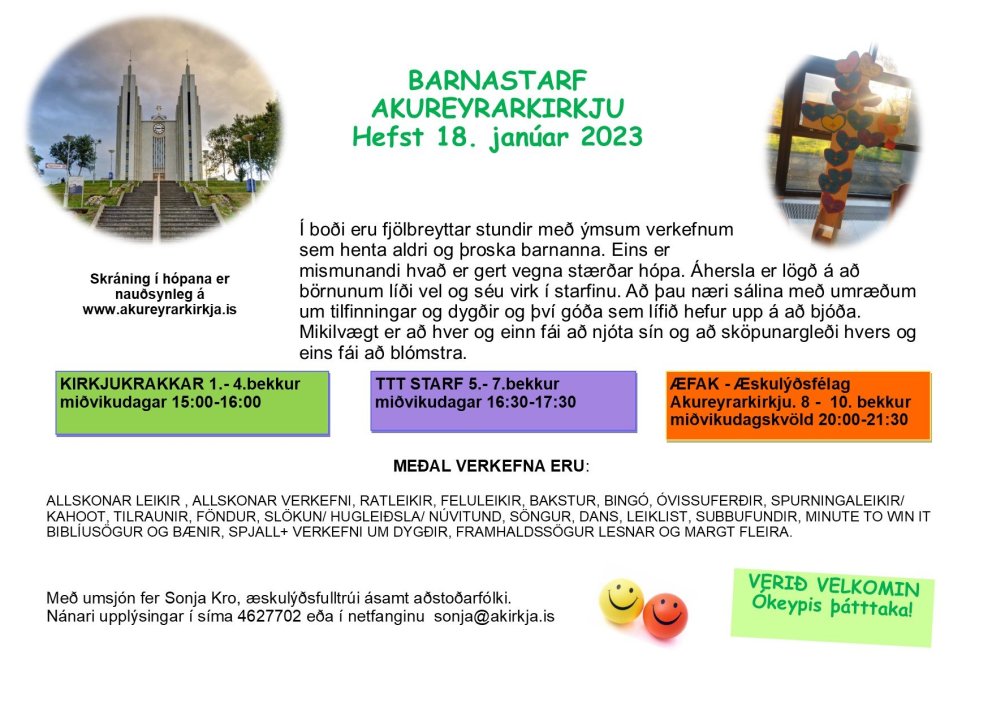 BARNASTARF
AKUREYRARKIRKJU
Hefst 18. janúar 2023

Skráning í hópana er nauðsynleg á www.akureyrarkirkja.is

Í boði eru fjölbreyttar stundir með ýmsum verkefnum sem henta aldri og þroska barnanna. Eins er mismunandi hvað er gert vegna stærðar hópa. Áhersla er lögð á að börnunum líði vel og séu virk í starfinu. Að þau næri sálina með umræðum um tilfinningar og dygðir og því góða sem lífið hefur upp á að bjóða. Mikilvægt er að hver og einn fái að njóta sín og að sköpunargleði hvers og eins fái að blómstra.

KIRKJUKRAKKAR 1.- 4.bekkur
miðvikudagar 15:00-16:00

TTT STARF 5.- 7.bekkur
miðvikudagar 16:30-17:30

ÆFAK - Æskulýðsfélag Akureyrarkirkju. 8 - 10. bekkur
miðvikudagskvöld 20:00-21:30

MEÐAL VERKEFNA ERU:

ALLSKONAR LEIKIR , ALLSKONAR VERKEFNI, RATLEIKIR, FELULEIKIR, BAKSTUR, BINGÓ, ÓVISSUFERÐIR, SPURNINGALEIKIR/ KAHOOT, TILRAUNIR, FÖNDUR, SLÖKUN/ HUGLEIÐSLA/ NÚVITUND, SÖNGUR, DANS, LEIKLIST, SUBBUFUNDIR, MINUTE TO WIN IT BIBLÍUSÖGUR OG BÆNIR, SPJALL+ VERKEFNI UM DYGÐIR, FRAMHALDSSÖGUR LESNAR OG MARGT FLEIRA.

Með umsjón fer Sonja Kro, æskulýðsfulltrúi ásamt aðstoðarfólki.
Nánari upplýsingar í síma 4627702 eða í netfanginu sonja@akirkja.is

VERIÐ VELKOMIN
Ókeypis þátttaka!